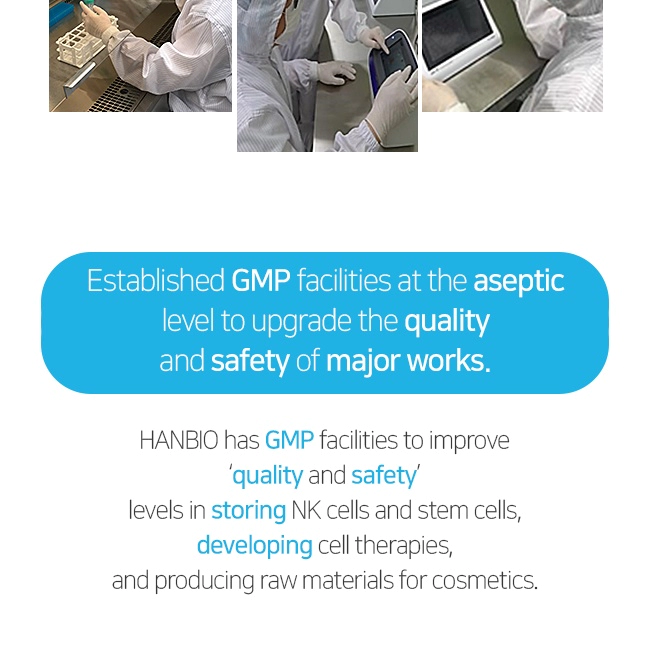 Established GMP facilities at the aseptic level to upgrade the quality and safety of major works.

HANBIO has GMP facilities to improve 'quality and safety' levels in storing NK cells and stem cells, developing cell therapies, and producing raw materials for cosmetics.